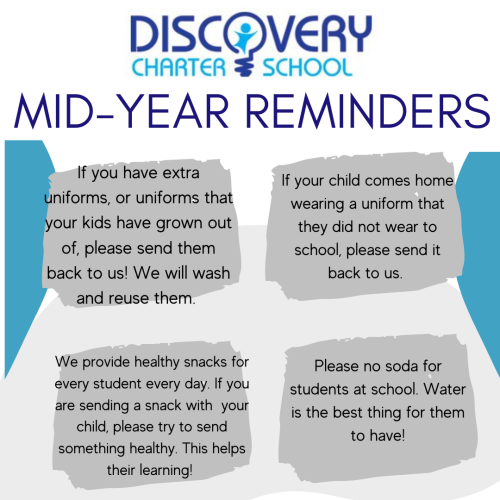 DISCOVERY
CHARTER SCHOOL

MID-YEAR REMINDERS

If you have extra uniforms, or uniforms that your kids have grown out of, please send them back to us! We will wash and reuse them.

If your child comes home wearing a uniform that they did not wear to school, please send it back to us.

We provide healthy snacks for every student every day. If you are sending a snack with your child, please try to send something healthy. This helps their learning!

Please no soda for students at school. Water is the best thing for them to have!